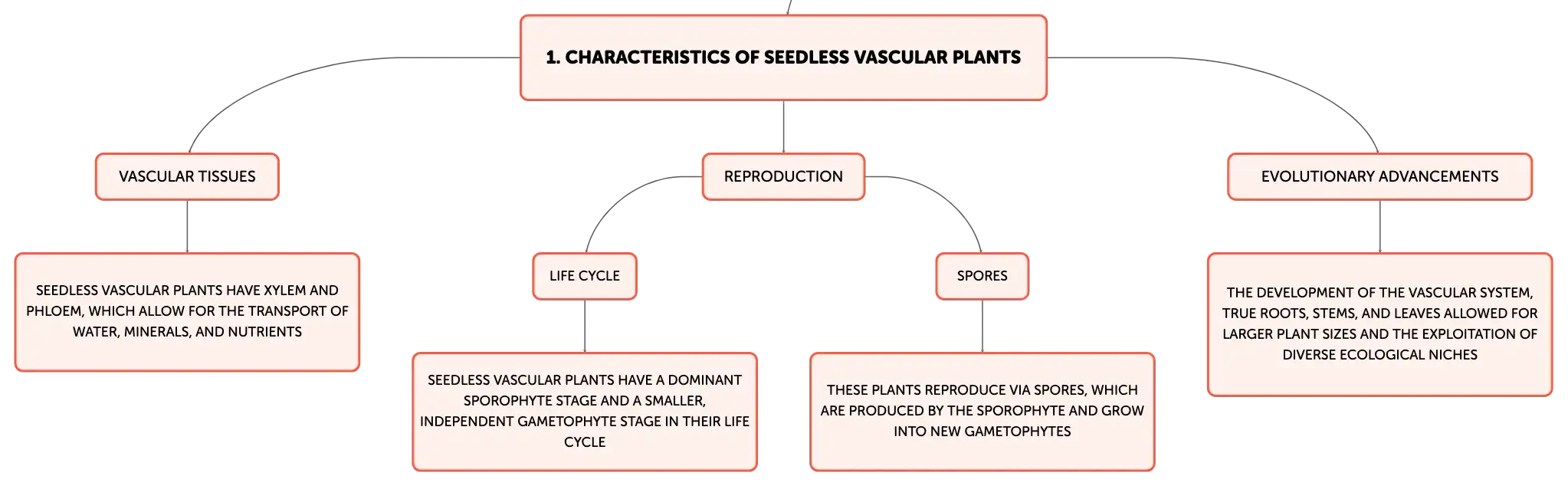 1. CHARACTERISTICS OF SEEDLESS VASCULAR PLANTS

VASCULAR TISSUES

SEEDLESS VASCULAR PLANTS HAVE XYLEM AND PHLOEM, WHICH ALLOW FOR THE TRANSPORT OF WATER, MINERALS, AND NUTRIENTS

REPRODUCTION

LIFE CYCLE

SEEDLESS VASCULAR PLANTS HAVE A DOMINANT SPOROPHYTE STAGE AND A SMALLER, INDEPENDENT GAMETOPHYTE STAGE IN THEIR LIFE CYCLE

SPORES

THESE PLANTS REPRODUCE VIA SPORES, WHICH ARE PRODUCED BY THE SPOROPHYTE AND GROW INTO NEW GAMETOPHYTES

EVOLUTIONARY ADVANCEMENTS

THE DEVELOPMENT OF THE VASCULAR SYSTEM, TRUE ROOTS, STEMS, AND LEAVES ALLOWED FOR LARGER PLANT SIZES AND THE EXPLOITATION OF DIVERSE ECOLOGICAL NICHES